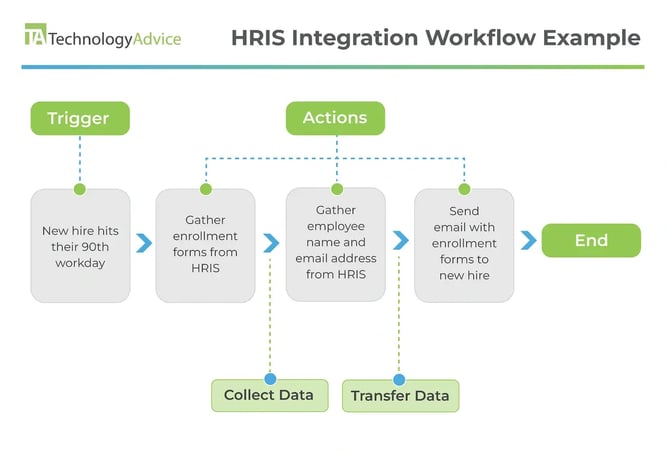 TA TechnologyAdvice

HRIS Integration Workflow Example

Trigger

Actions

New hire hits their 90th workday

Gather enrollment forms from HRIS

Gather employee name and email address from HRIS

Send email with enrollment forms to new hire

End

Collect Data

Transfer Data